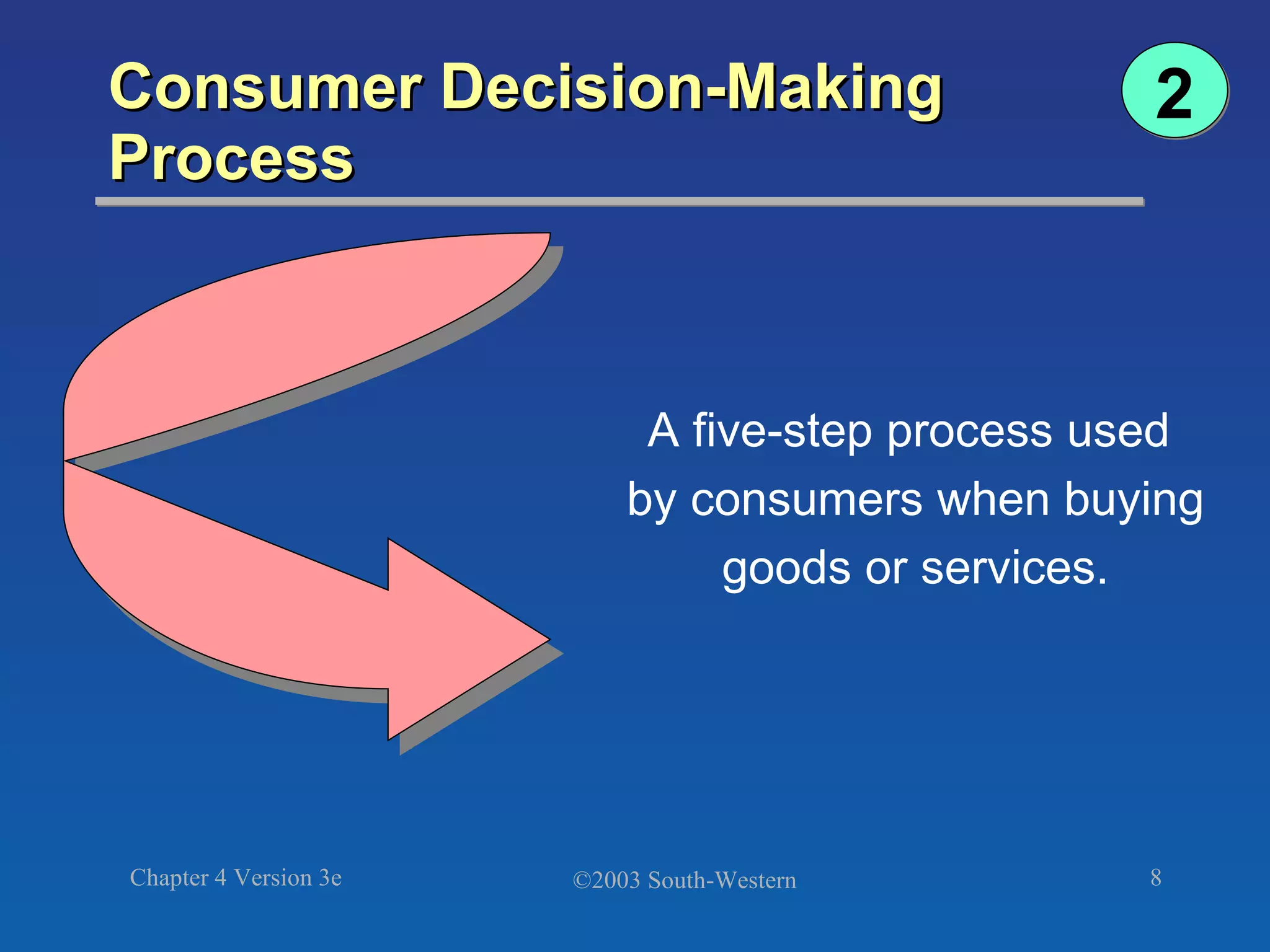 Consumer Decision-Making Process

2

A five-step process used by consumers when buying goods or services.

Chapter 4 Version 3e

©2003 South-Western

8